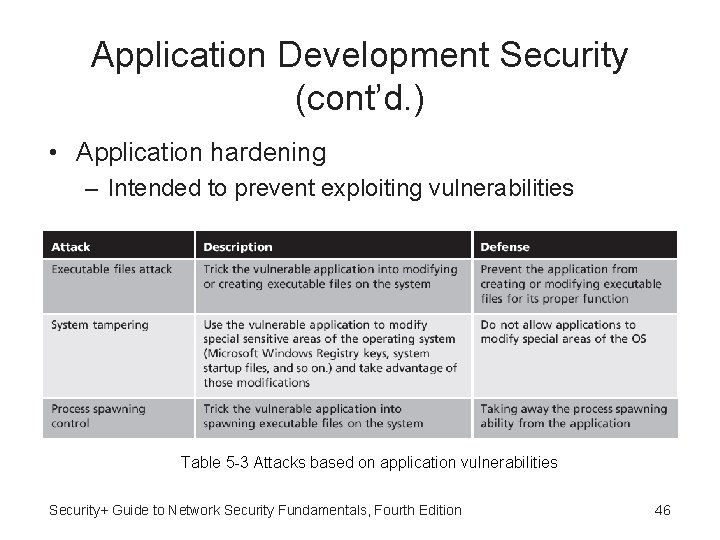 Application Development Security (cont'd.)

• Application hardening
– Intended to prevent exploiting vulnerabilities

| Attack | Description | Defense |
|---|---|---|
| Executable files attack | Trick the vulnerable application into modifying or creating executable files on the system | Prevent the application from creating or modifying executable files for its proper function |
| System tampering | Use the vulnerable application to modify special sensitive areas of the operating system (Microsoft Windows Registry keys, system startup files, and so on.) and take advantage of those modifications | Do not allow applications to modify special areas of the OS |
| Process spawning control | Trick the vulnerable application into spawning executable files on the system | Taking away the process spawning ability from the application |

Table 5-3 Attacks based on application vulnerabilities

Security+ Guide to Network Security Fundamentals, Fourth Edition

46